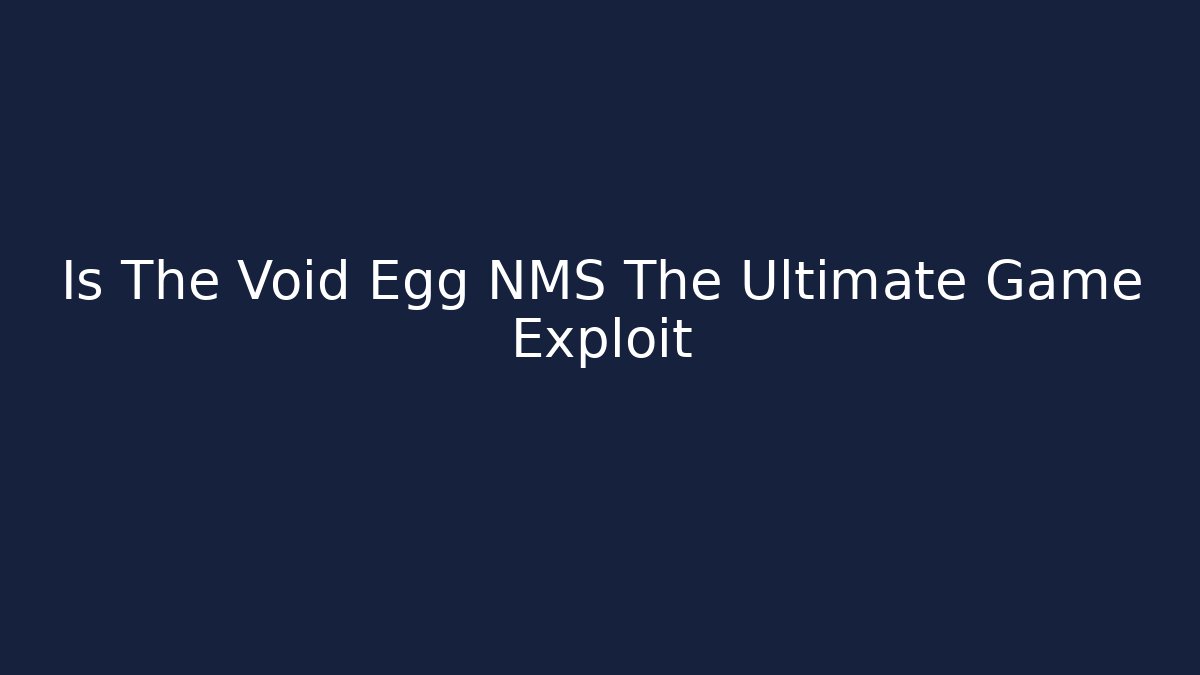 Is The Void Egg NMS The Ultimate Game Exploit